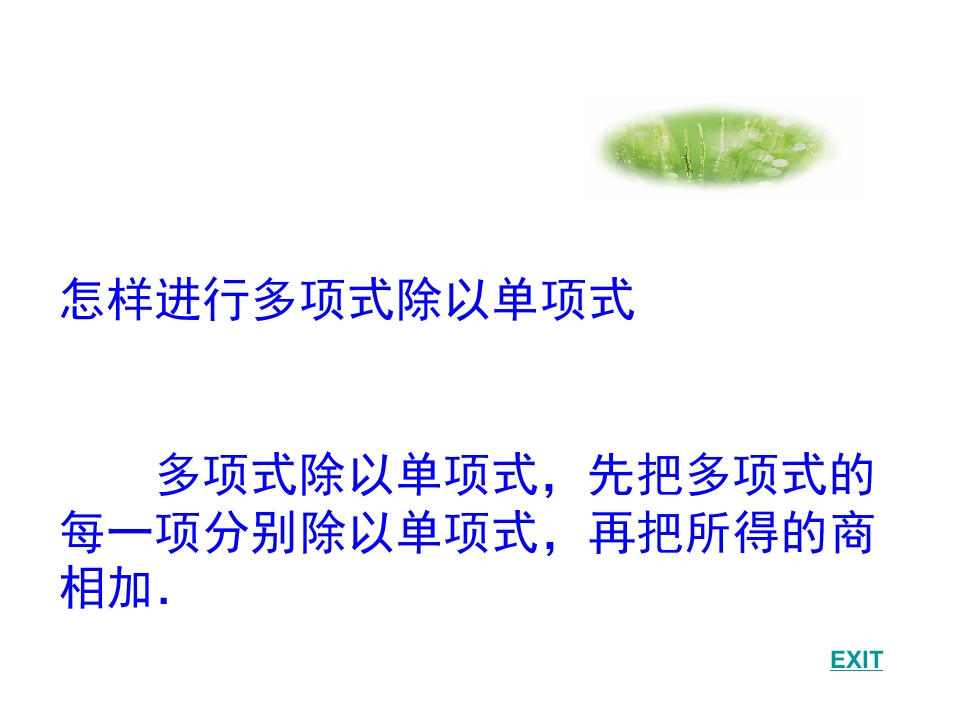 怎样进行多项式除以单项式

多项式除以单项式，先把多项式的每一项分别除以单项式，再把所得的商相加.

EXIT